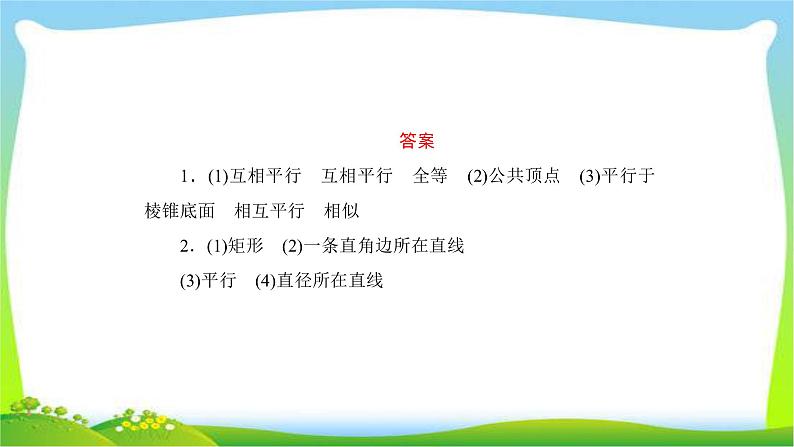 答案

1．(1)互相平行　互相平行　全等　(2)公共顶点　(3)平行于棱锥底面　相互平行　相似

2．(1)矩形　(2)一条直角边所在直线

(3)平行　(4)直径所在直线